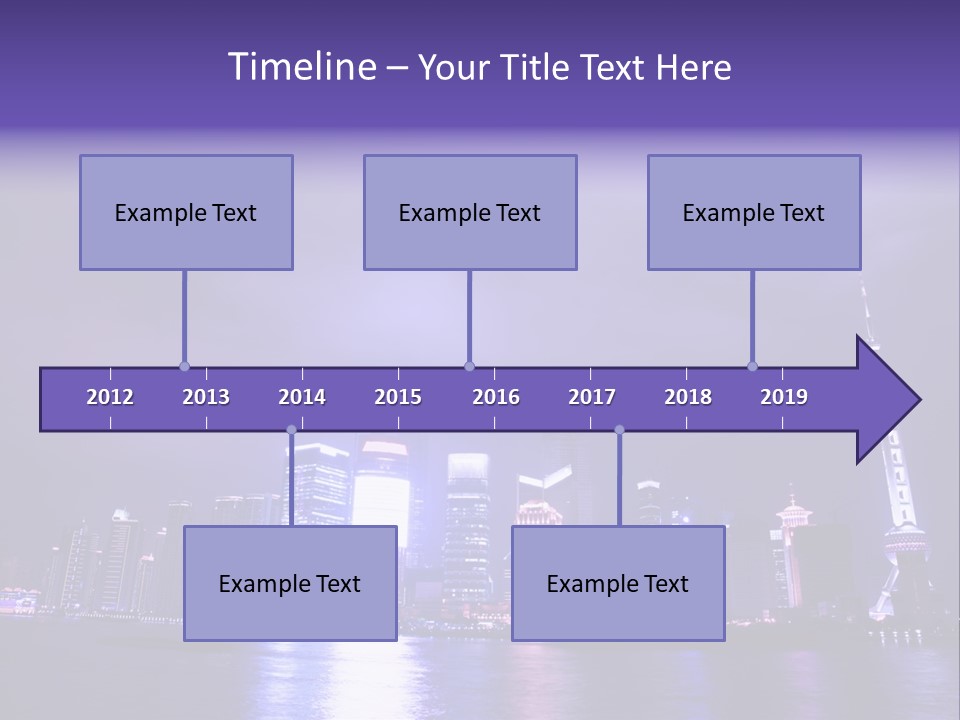 Timeline – Your Title Text Here

Example Text

Example Text

Example Text

2012 2013 2014 2015 2016 2017 2018 2019

Example Text

Example Text